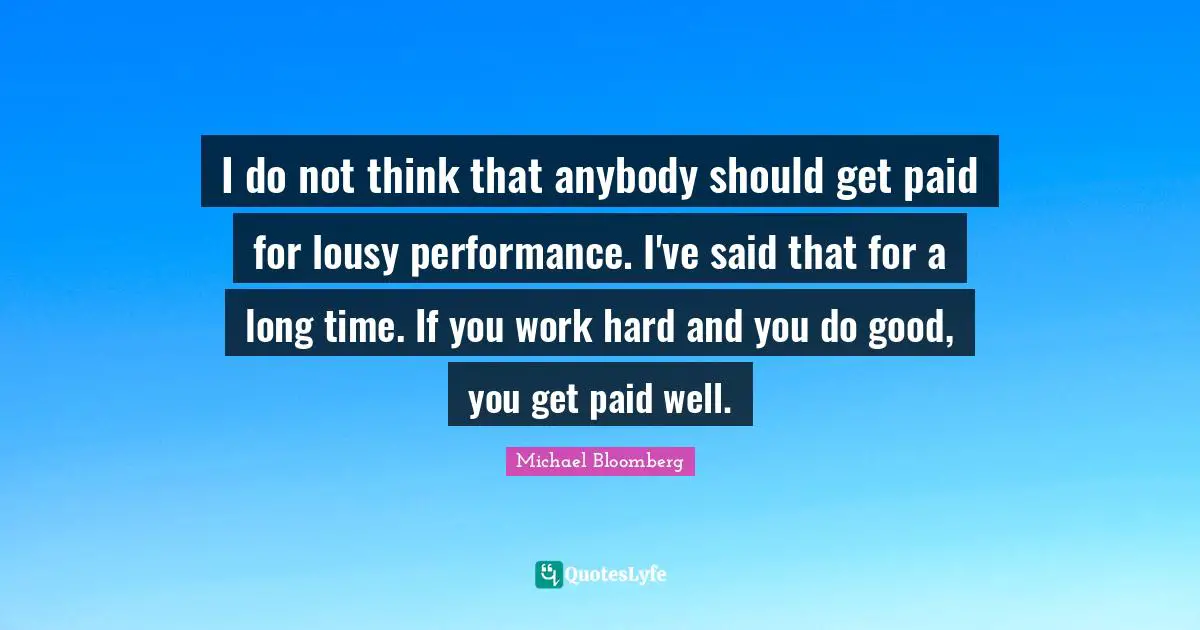 I do not think that anybody should get paid for lousy performance. I've said that for a long time. If you work hard and you do good, you get paid well.

Michael Bloomberg

QuotesLyfe